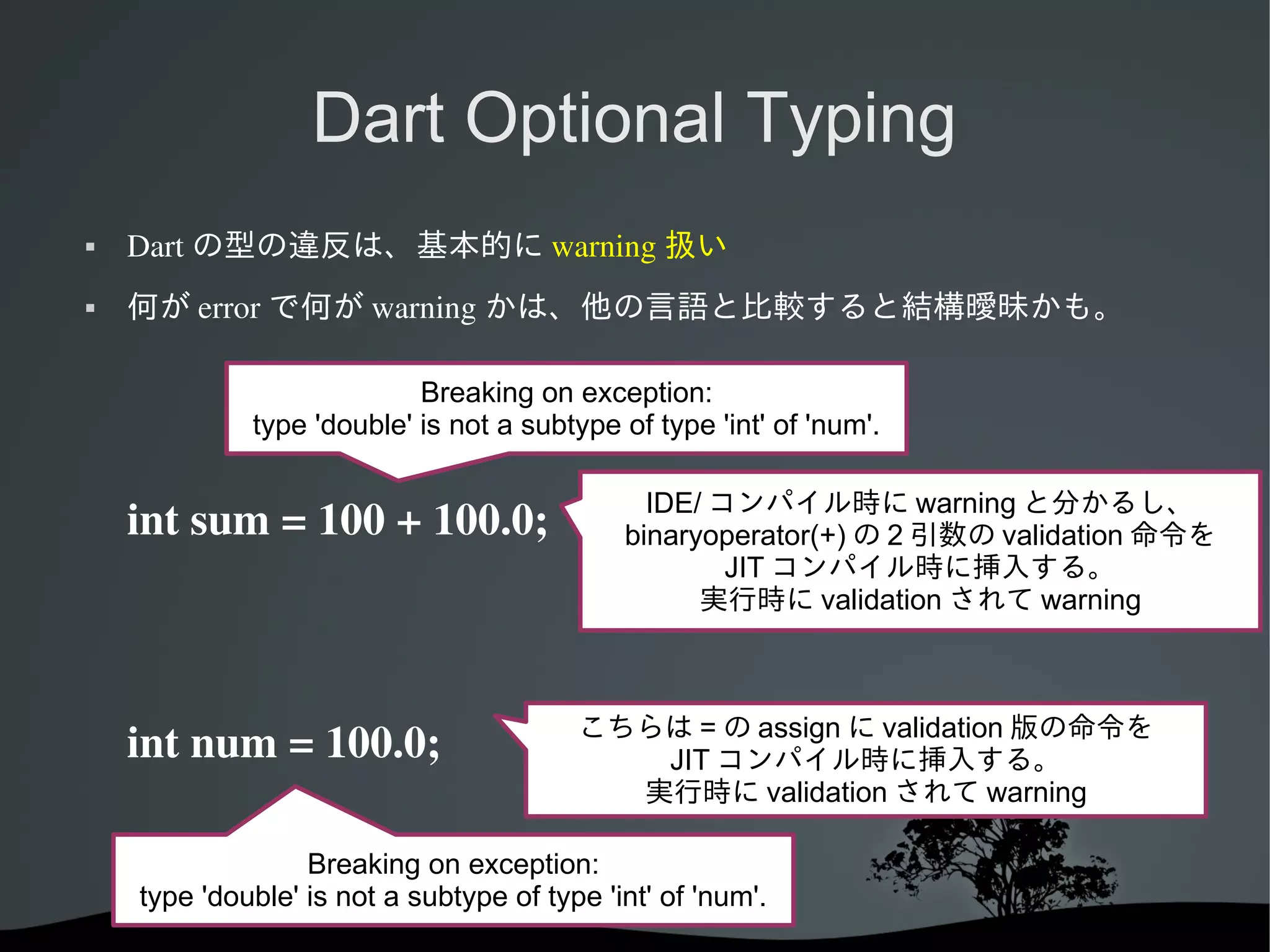 Dart Optional Typing

▪ Dart の型の違反は、基本的に warning 扱い

▪ 何が error で何が warning かは、他の言語と比較すると結構曖昧かも。

Breaking on exception:
type 'double' is not a subtype of type 'int' of 'num'.

int sum = 100 + 100.0;

IDE/ コンパイル時に warning と分かるし、
binaryoperator(+) の 2 引数の validation 命令を
JIT コンパイル時に挿入する。
実行時に validation されて warning

int num = 100.0;

こちらは = の assign に validation 版の命令を
JIT コンパイル時に挿入する。
実行時に validation されて warning

Breaking on exception:
type 'double' is not a subtype of type 'int' of 'num'.